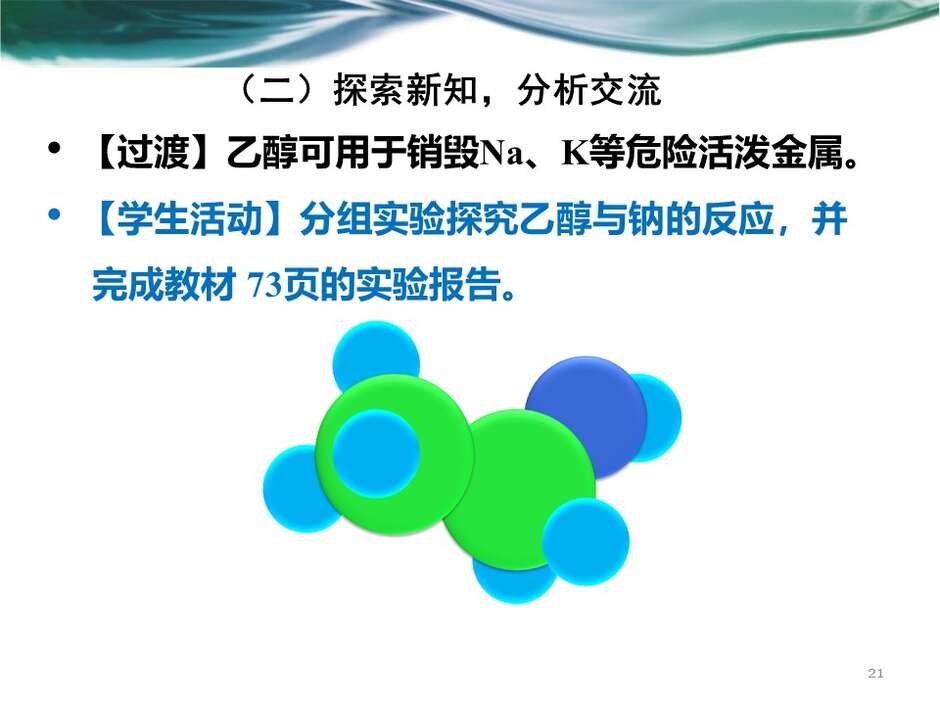 （二）探索新知，分析交流

• 【过渡】乙醇可用于销毁Na、K等危险活泼金属。

• 【学生活动】分组实验探究乙醇与钠的反应，并完成教材 73页的实验报告。

21